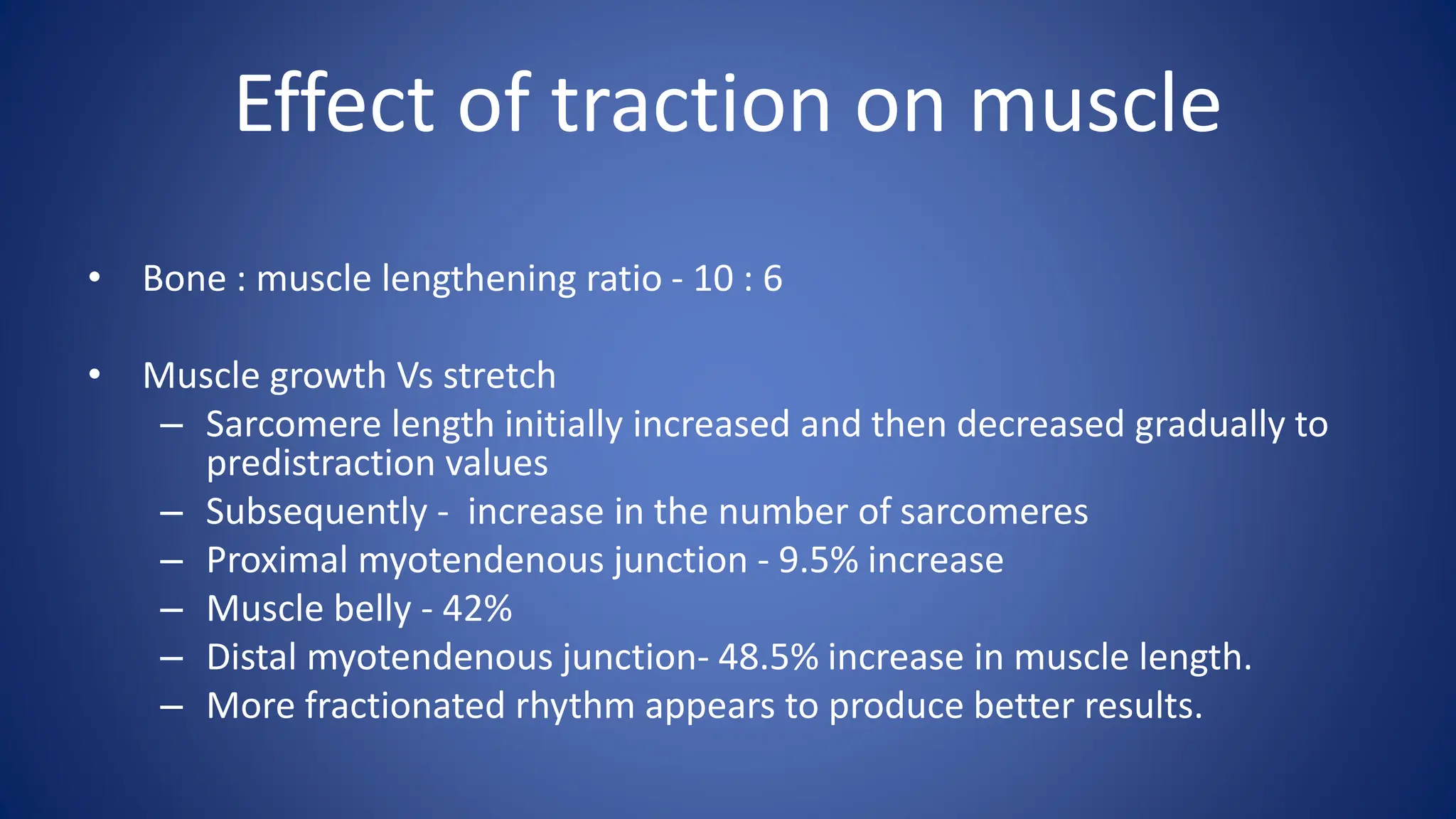 Effect of traction on muscle

• Bone : muscle lengthening ratio - 10 : 6

• Muscle growth Vs stretch
– Sarcomere length initially increased and then decreased gradually to predistraction values
– Subsequently - increase in the number of sarcomeres
– Proximal myotendenous junction - 9.5% increase
– Muscle belly - 42%
– Distal myotendenous junction- 48.5% increase in muscle length.
– More fractionated rhythm appears to produce better results.